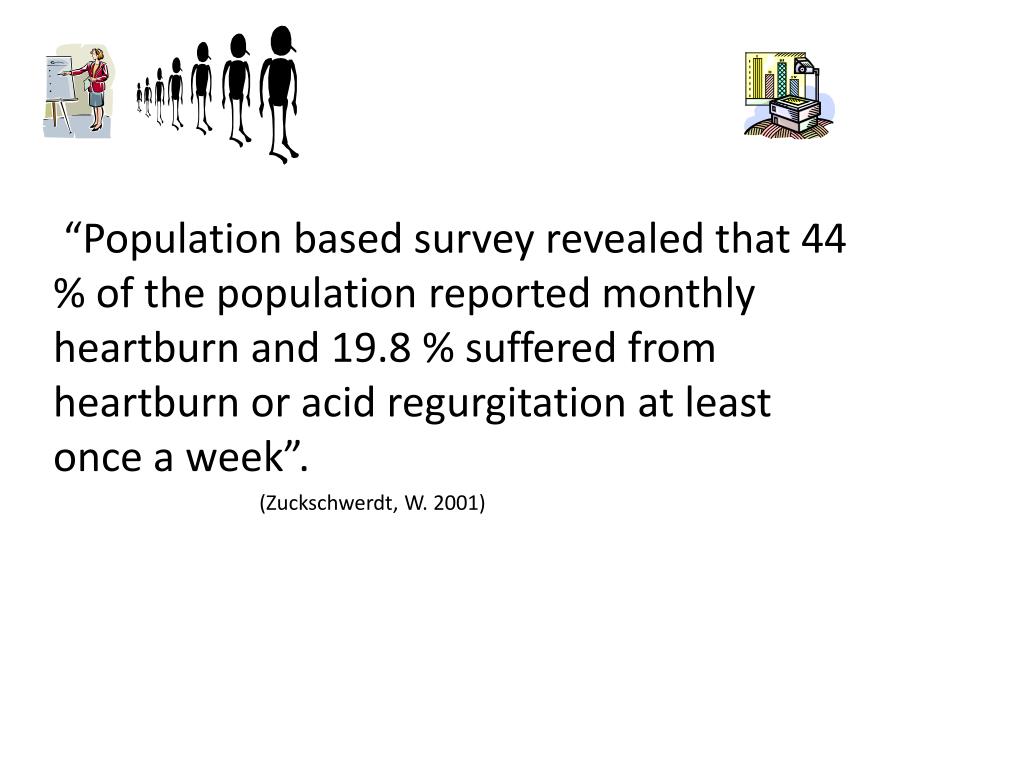 “Population based survey revealed that 44 % of the population reported monthly heartburn and 19.8 % suffered from heartburn or acid regurgitation at least once a week”.

(Zuckschwerdt, W. 2001)